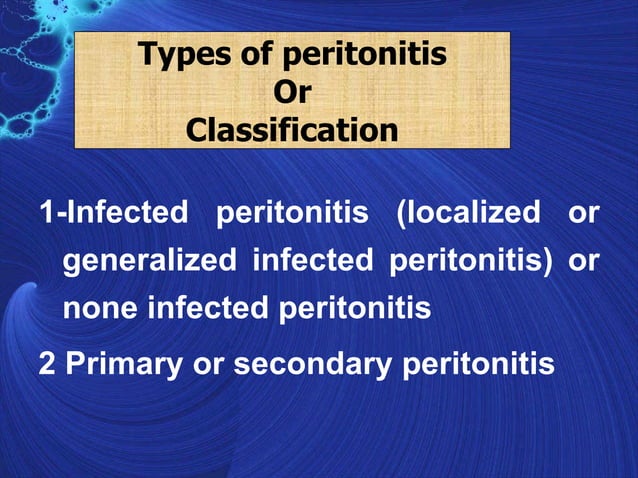 Types of peritonitis
Or
Classification

1-Infected peritonitis (localized or generalized infected peritonitis) or none infected peritonitis

2 Primary or secondary peritonitis